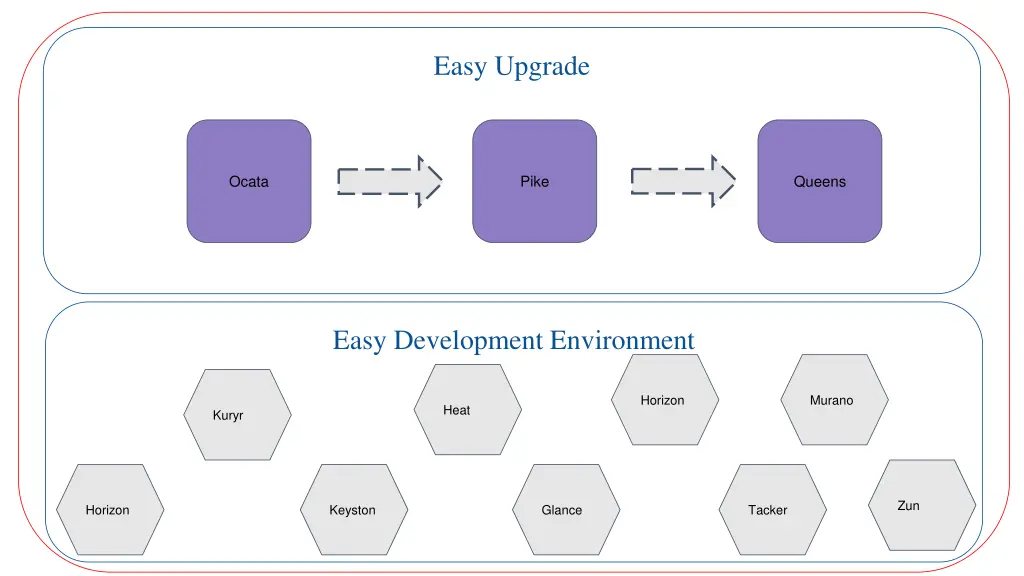 Easy Upgrade

Ocata

Pike

Queens

Easy Development Environment

Kuryr

Heat

Horizon

Murano

Horizon

Keyston

Glance

Tacker

Zun